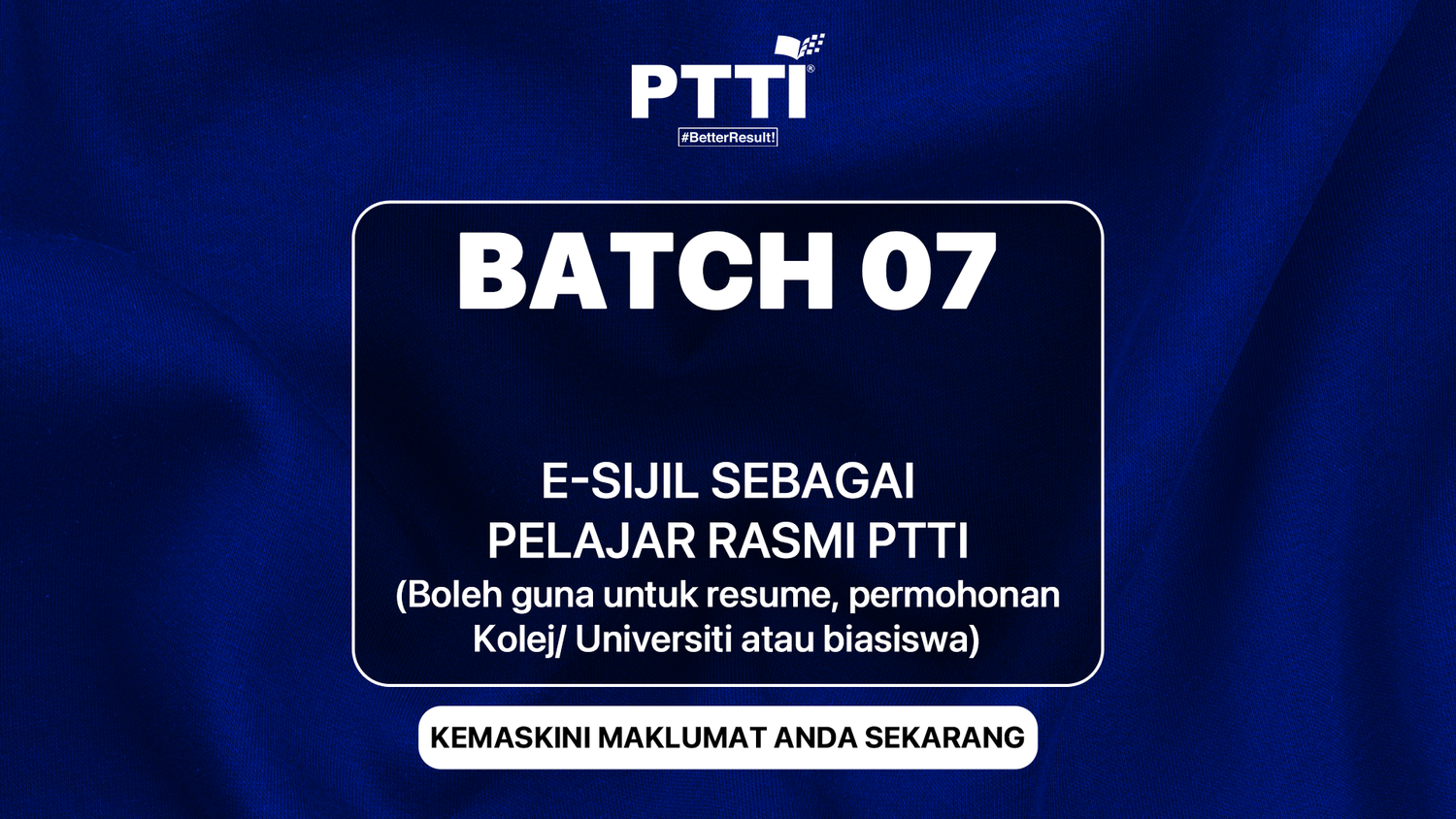 PTTI®
#BetterResult!

BATCH 07

E-SIJIL SEBAGAI
PELAJAR RASMI PTTI
(Boleh guna untuk resume, permohonan Kolej/ Universiti atau biasiswa)

KEMASKINI MAKLUMAT ANDA SEKARANG